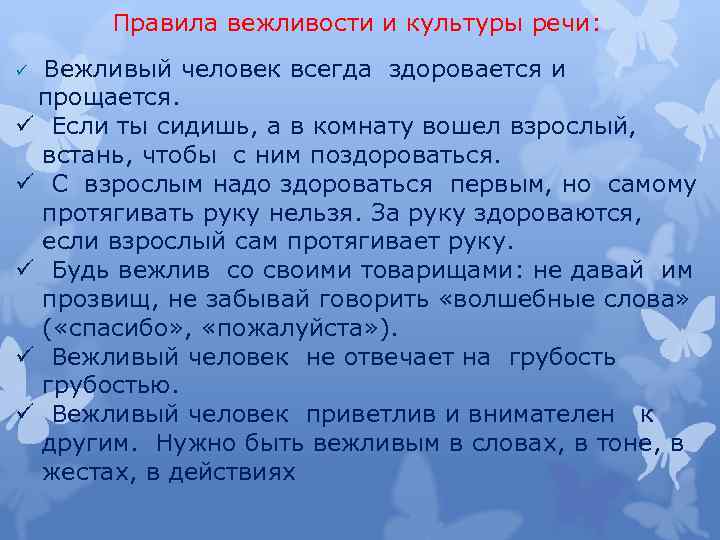 Правила вежливости и культуры речи:

✓ Вежливый человек всегда здоровается и прощается.
✓ Если ты сидишь, а в комнату вошел взрослый, встань, чтобы с ним поздороваться.
✓ С взрослым надо здороваться первым, но самому протягивать руку нельзя. За руку здороваются, если взрослый сам протягивает руку.
✓ Будь вежлив со своими товарищами: не давай им прозвищ, не забывай говорить «волшебные слова» («спасибо», «пожалуйста»).
✓ Вежливый человек не отвечает на грубость грубостью.
✓ Вежливый человек приветлив и внимателен к другим. Нужно быть вежливым в словах, в тоне, в жестах, в действиях